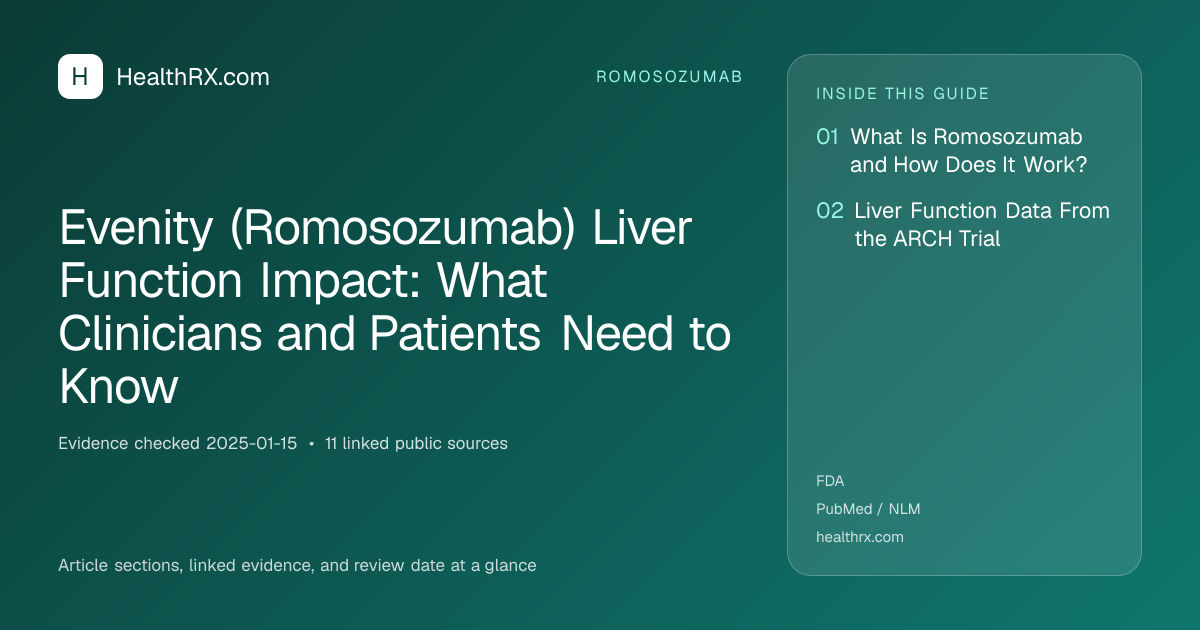 H HealthRX.com

ROMOSOZUMAB

Evenity (Romosozumab) Liver Function Impact: What Clinicians and Patients Need to Know

Evidence checked 2025-01-15 • 11 linked public sources

Article sections, linked evidence, and review date at a glance

INSIDE THIS GUIDE

01 What Is Romosozumab and How Does It Work?

02 Liver Function Data From the ARCH Trial

FDA

PubMed / NLM

healthrx.com